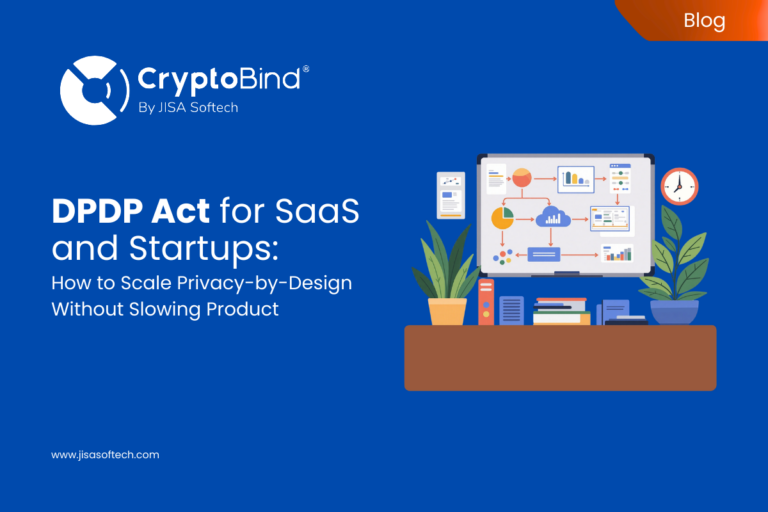 Blog

CryptoBind®
By JISA Softech

DPDP Act for SaaS and Startups:
How to Scale Privacy-by-Design Without Slowing Product

www.jisasoftech.com